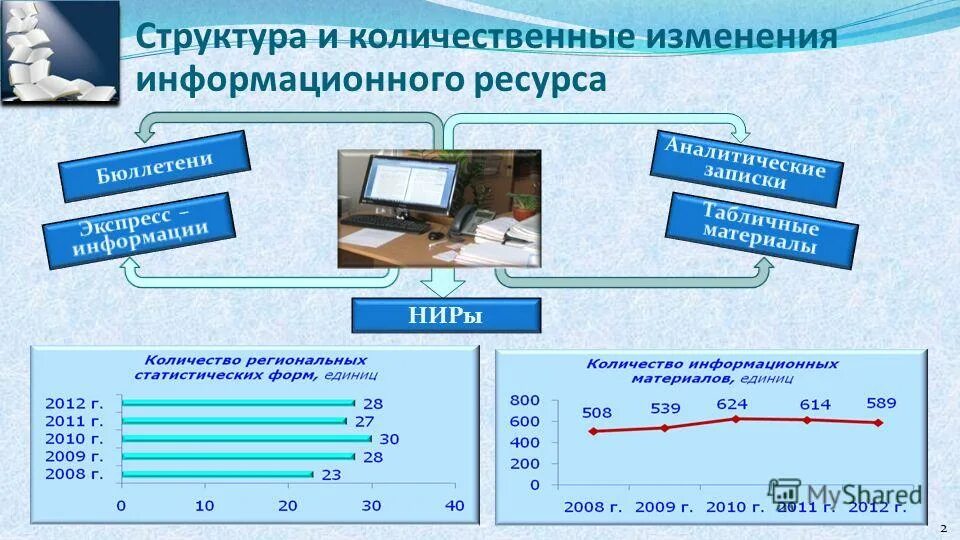 Структура и количественные изменения информационного ресурса

Бюллетени

Экспресс – информации

Аналитические записки

Табличные материалы

НИРы

Количество региональных статистических форм, единиц

2012 г. 28
2011 г. 27
2010 г. 30
2009 г. 28
2008 г. 23

0 10 20 30 40

Количество информационных материалов, единиц

800
600
400
200
0

508 539 624 614 589

2008 г. 2009 г. 2010 г. 2011 г. 2012 г.

MyShared

2